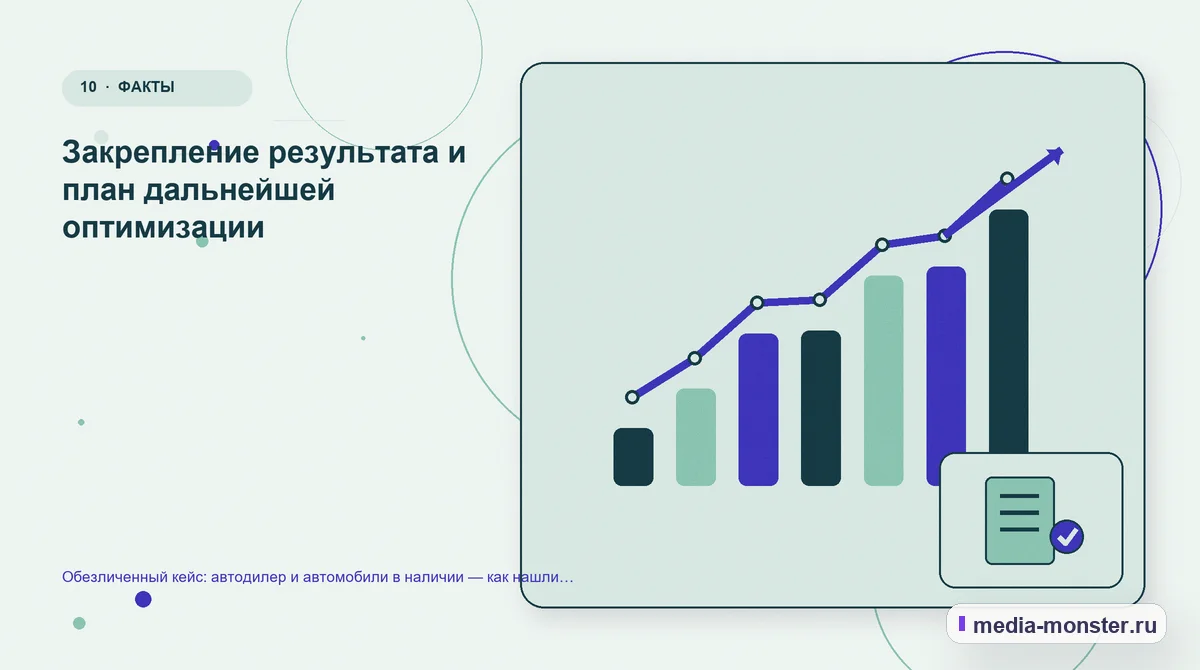 10 · ФАКТЫ

Закрепление результата и план дальнейшей оптимизации

Обезличенный кейс: автодилер и автомобили в наличии — как нашли…

media-monster.ru